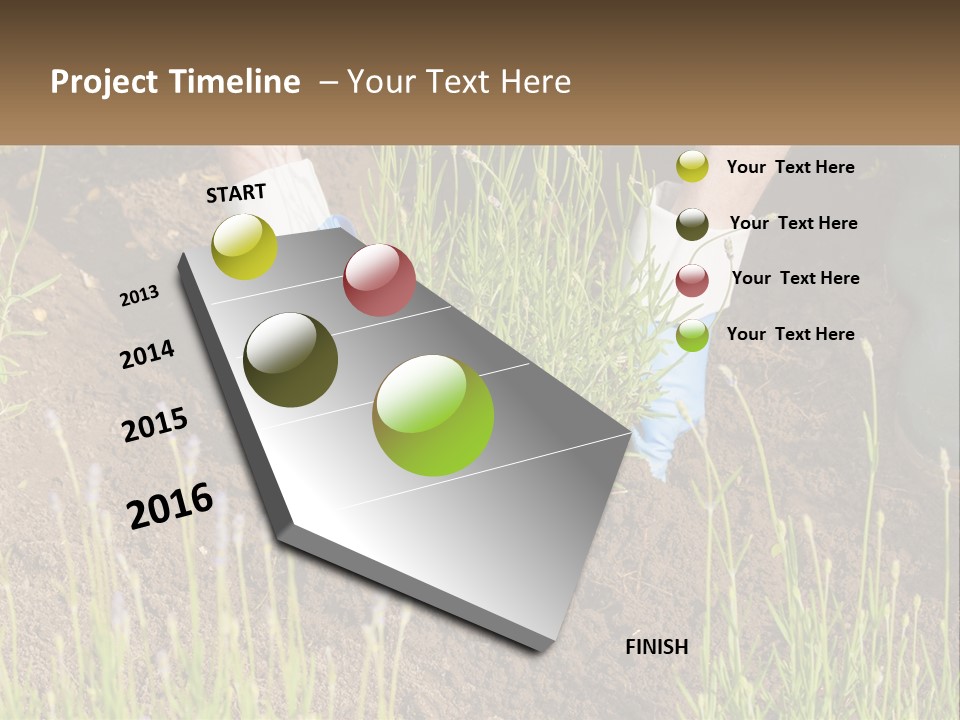 Project Timeline – Your Text Here

START

2013

2014

2015

2016

FINISH

Your Text Here

Your Text Here

Your Text Here

Your Text Here